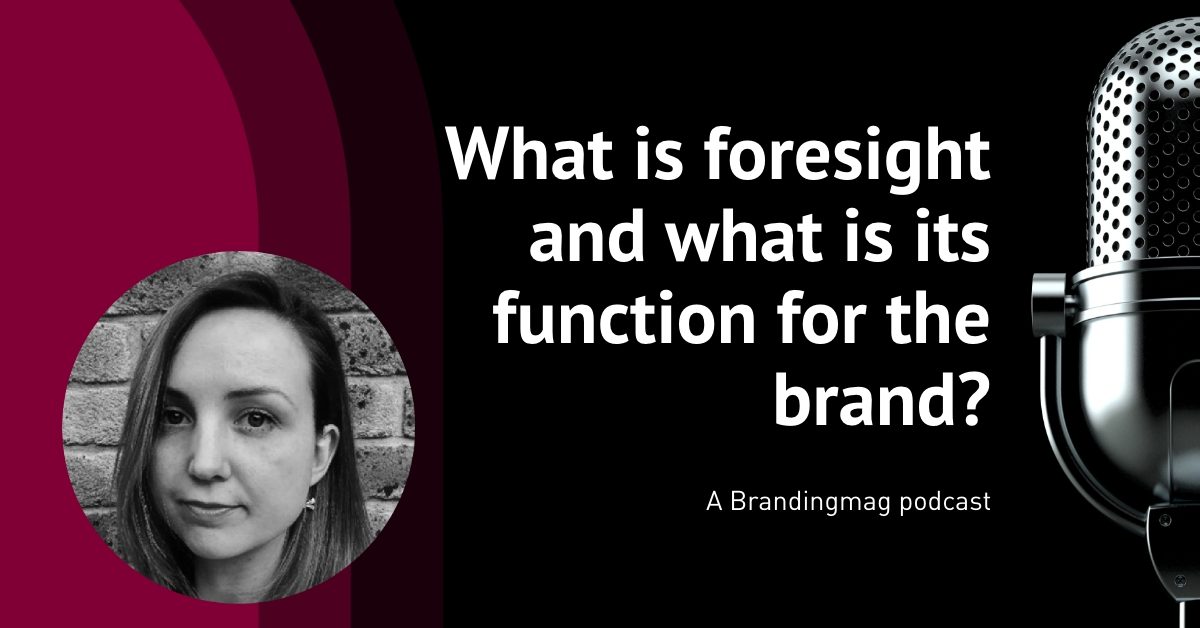 What is foresight and what is its function for the brand?

A Brandingmag podcast